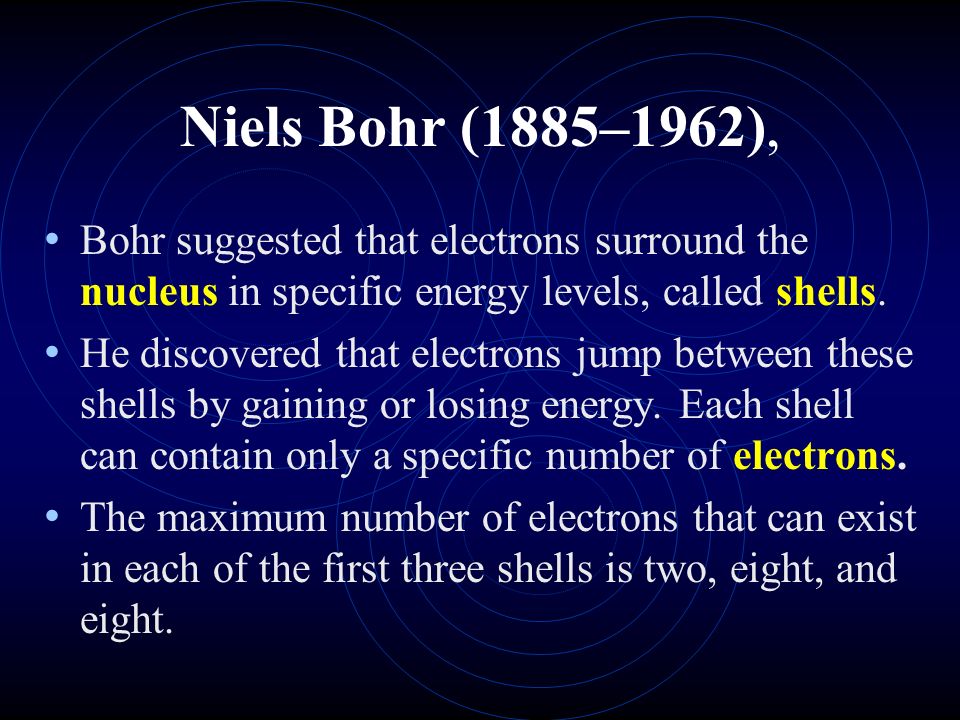 Niels Bohr (1885–1962),

• Bohr suggested that electrons surround the nucleus in specific energy levels, called shells.

• He discovered that electrons jump between these shells by gaining or losing energy. Each shell can contain only a specific number of electrons.

• The maximum number of electrons that can exist in each of the first three shells is two, eight, and eight.